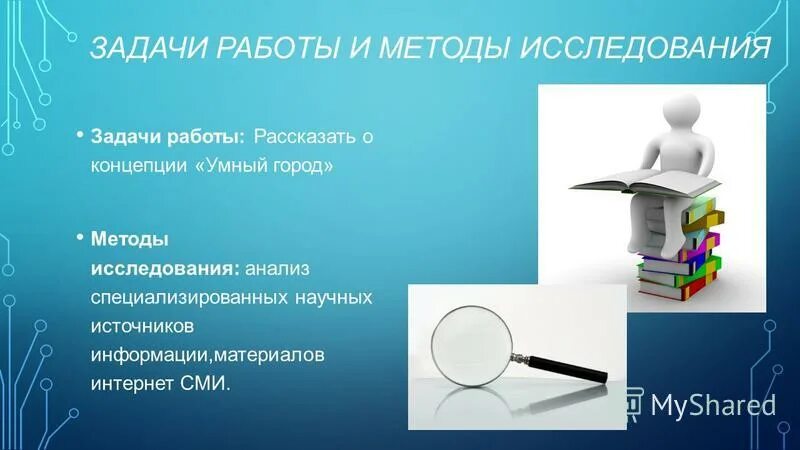 ЗАДАЧИ РАБОТЫ И МЕТОДЫ ИССЛЕДОВАНИЯ

• Задачи работы: Рассказать о концепции «Умный город»

• Методы исследования: анализ специализированных научных источников информации,материалов интернет СМИ.

MyShared